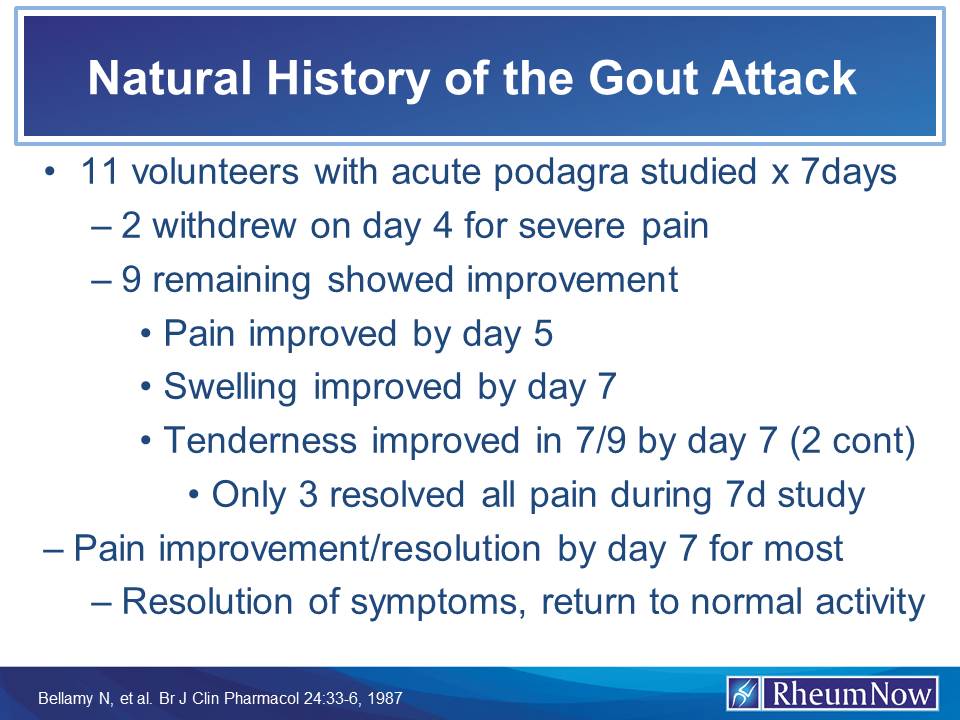 Natural History of the Gout Attack

• 11 volunteers with acute podagra studied x 7days
– 2 withdrew on day 4 for severe pain
– 9 remaining showed improvement
• Pain improved by day 5
• Swelling improved by day 7
• Tenderness improved in 7/9 by day 7 (2 cont)
• Only 3 resolved all pain during 7d study
– Pain improvement/resolution by day 7 for most
– Resolution of symptoms, return to normal activity

Bellamy N, et al. Br J Clin Pharmacol 24:33-6, 1987

RheumNow